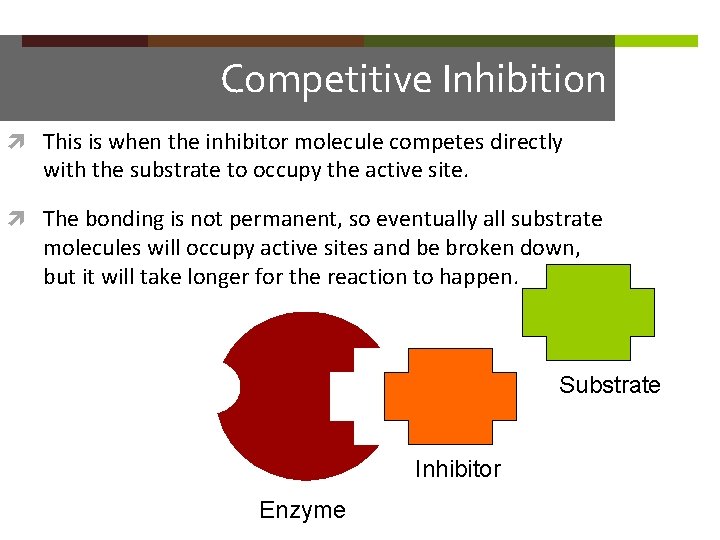 Competitive Inhibition

This is when the inhibitor molecule competes directly with the substrate to occupy the active site.

The bonding is not permanent, so eventually all substrate molecules will occupy active sites and be broken down, but it will take longer for the reaction to happen.

Substrate

Inhibitor

Enzyme